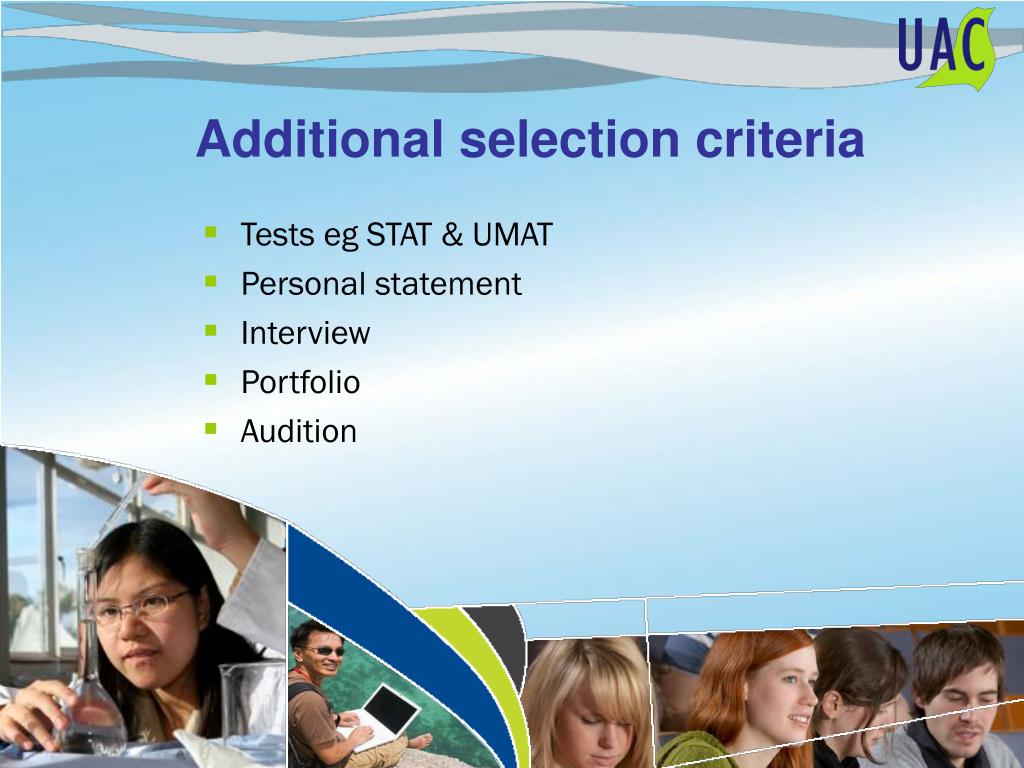 UAC

Additional selection criteria

- Tests eg STAT & UMAT
- Personal statement
- Interview
- Portfolio
- Audition